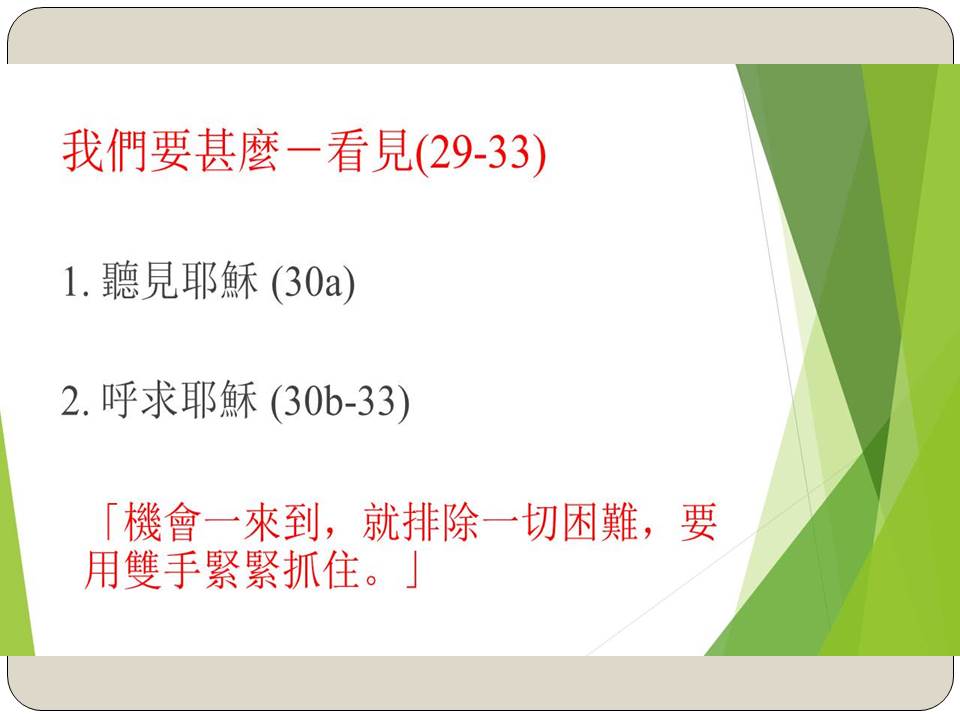 我們要甚麼－看見(29-33)

1. 聽見耶穌 (30a)

2. 呼求耶穌 (30b-33)

「機會一來到，就排除一切困難，要用雙手緊緊抓住。」